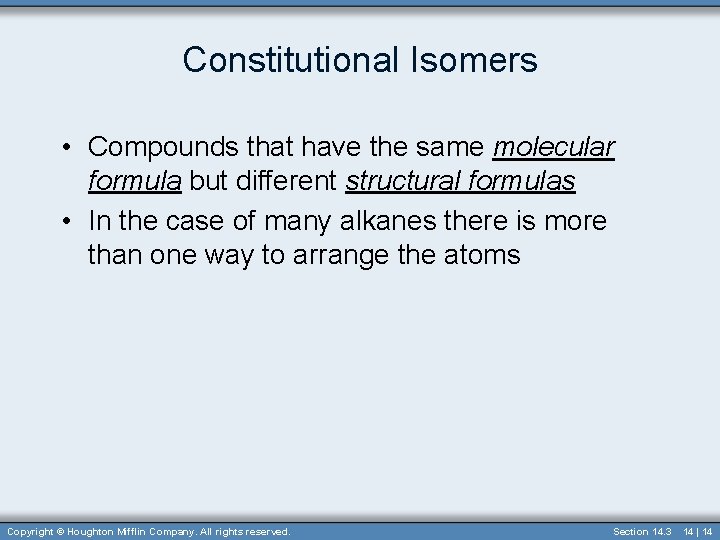 Constitutional Isomers

• Compounds that have the same molecular formula but different structural formulas

• In the case of many alkanes there is more than one way to arrange the atoms

Copyright © Houghton Mifflin Company. All rights reserved.

Section 14.3 14 | 14